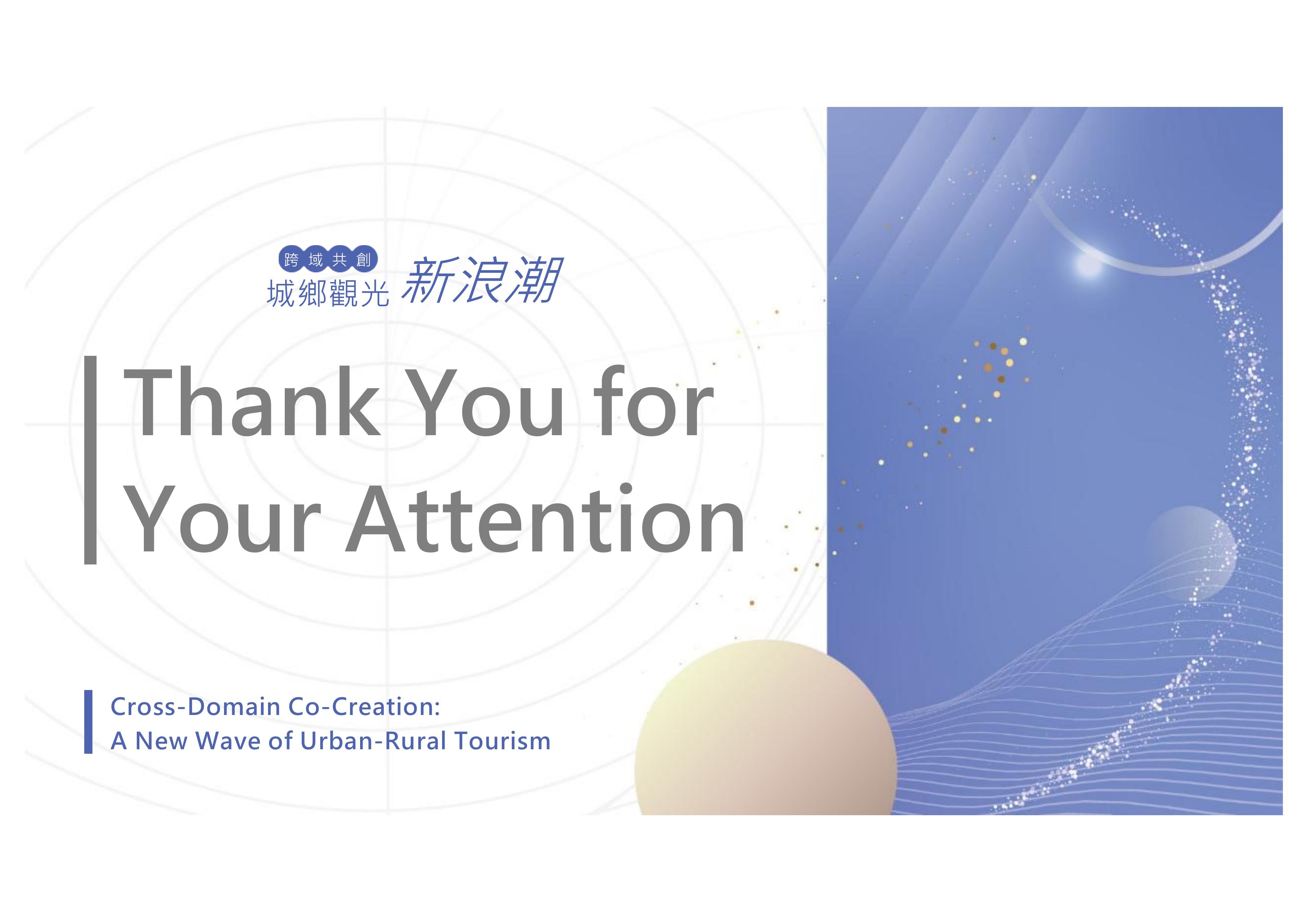 跨域共創
城鄉觀光 新浪潮

Thank You for Your Attention

Cross-Domain Co-Creation:
A New Wave of Urban-Rural Tourism